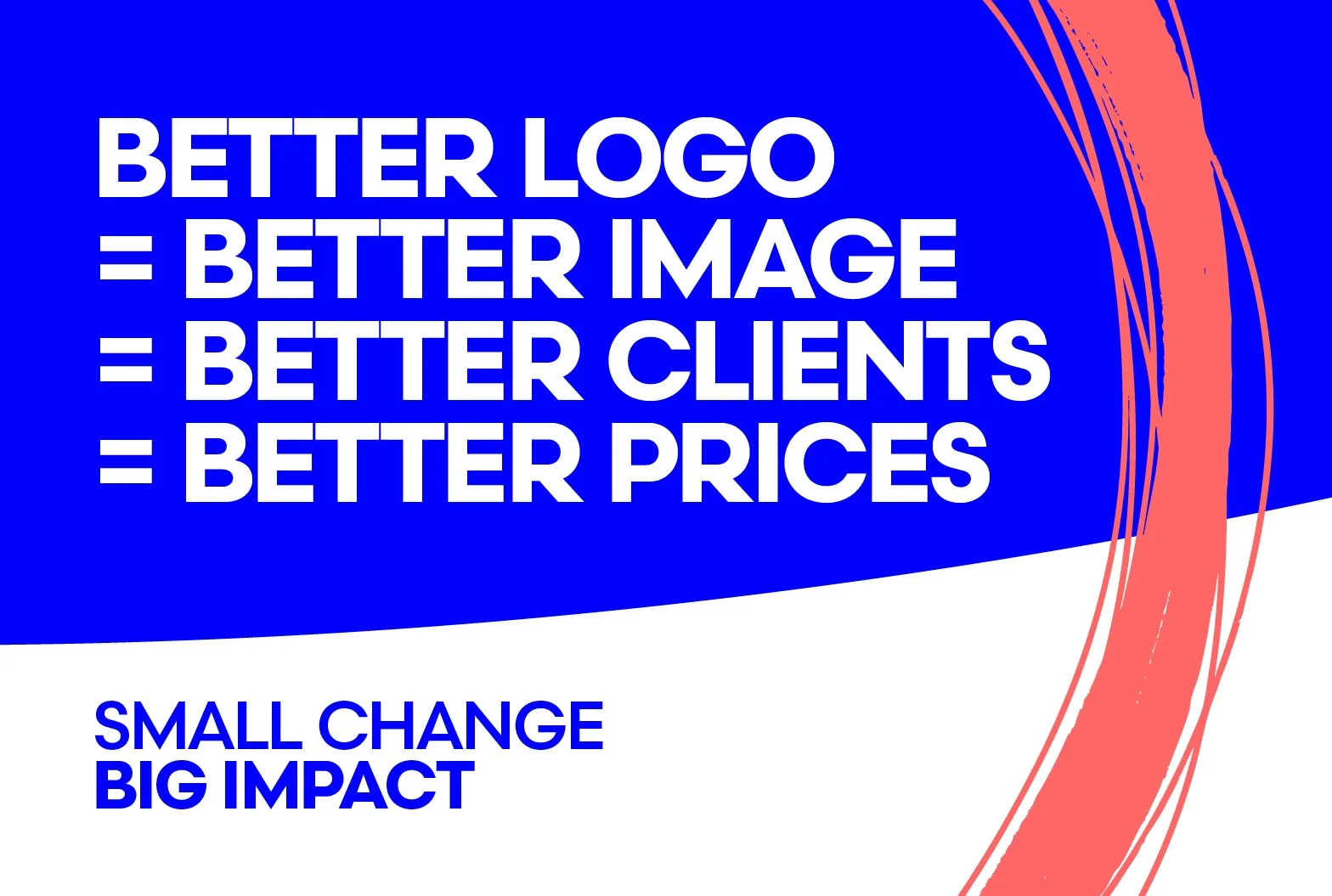 BETTER LOGO
= BETTER IMAGE
= BETTER CLIENTS
= BETTER PRICES

SMALL CHANGE
BIG IMPACT